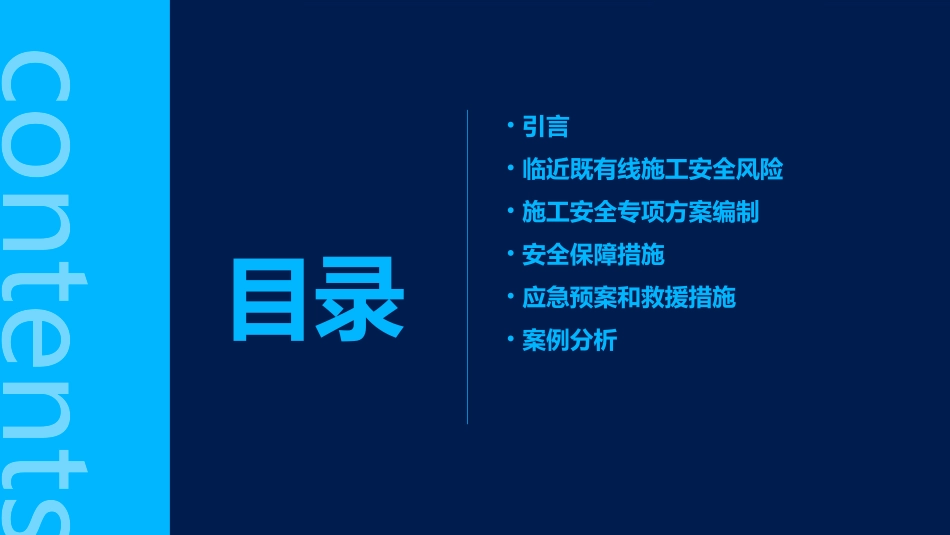 contents

目录

· 引言
· 临近既有线施工安全风险
· 施工安全专项方案编制
· 安全保障措施
· 应急预案和救援措施
· 案例分析